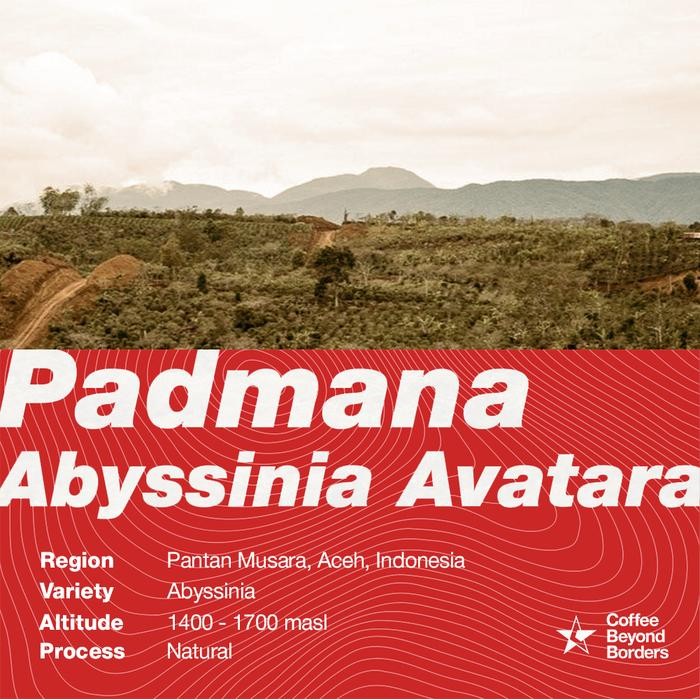 Padmana
Abyssinia Avatara

| | |
|---|---|
| Region | Pantan Musara, Aceh, Indonesia |
| Variety | Abyssinia |
| Altitude | 1400 - 1700 masl |
| Process | Natural |

Coffee Beyond Borders